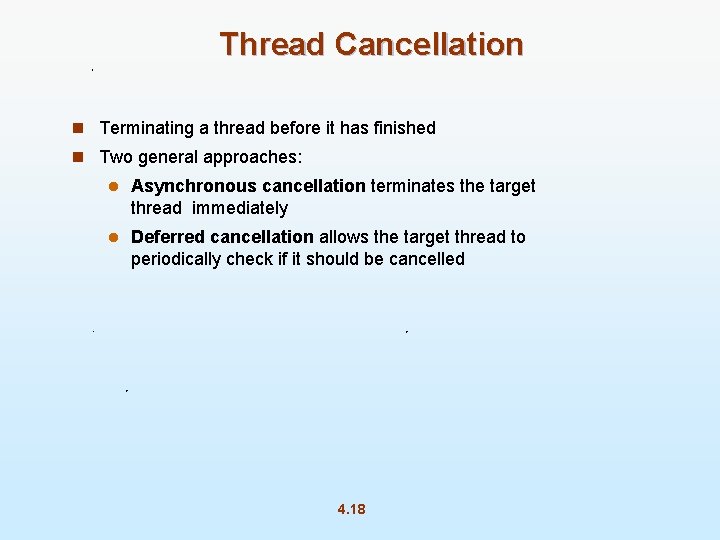 Thread Cancellation

Terminating a thread before it has finished

Two general approaches:

Asynchronous cancellation terminates the target thread immediately

Deferred cancellation allows the target thread to periodically check if it should be cancelled

4.18